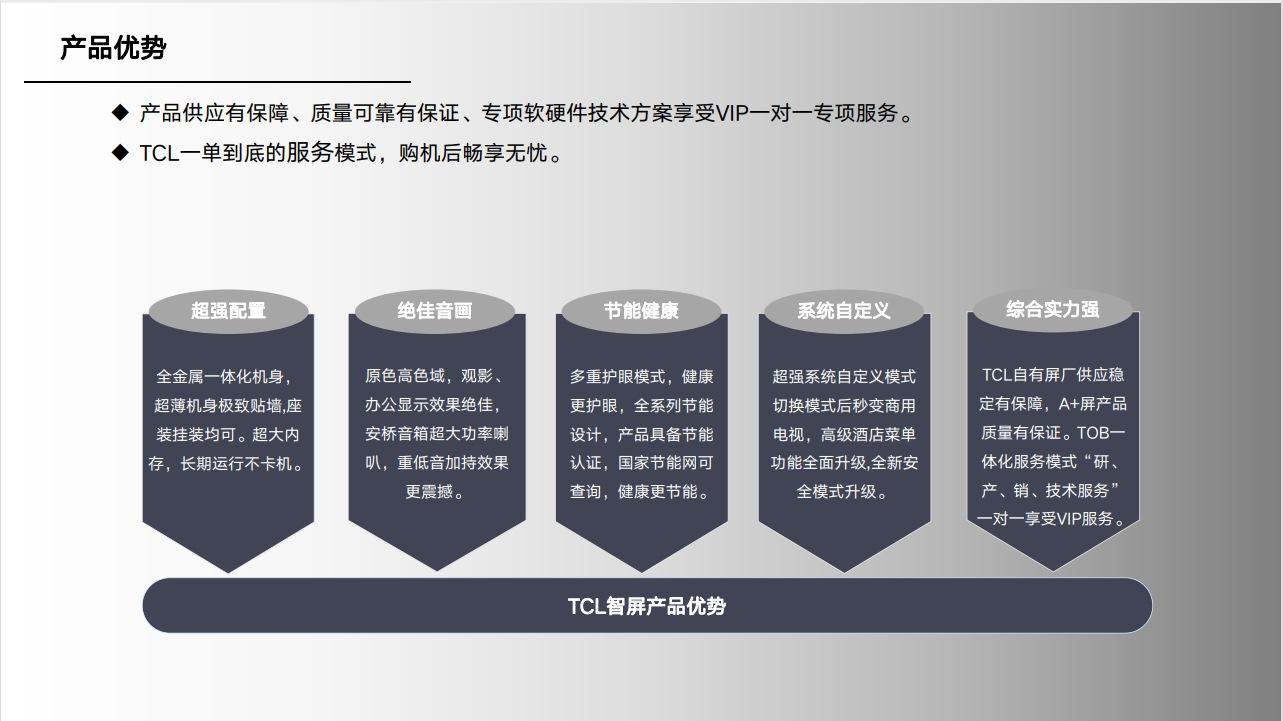 产品优势

◆ 产品供应有保障、质量可靠有保证、专项软硬件技术方案享受VIP一对一专项服务。

◆ TCL一单到底的服务模式，购机后畅享无忧。

超强配置

全金属一体化机身，超薄机身极致贴墙,座装挂装均可。超大内存，长期运行不卡机。

绝佳音画

原色高色域，观影、办公显示效果绝佳，安桥音箱超大功率喇叭，重低音加持效果更震撼。

节能健康

多重护眼模式，健康更护眼，全系列节能设计，产品具备节能认证，国家节能网可查询，健康更节能。

系统自定义

超强系统自定义模式切换模式后秒变商用电视，高级酒店菜单功能全面升级,全新安全模式升级。

综合实力强

TCL自有屏厂供应稳定有保障，A+屏产品质量有保证。TOB一体化服务模式“研、产、销、技术服务”一对一享受VIP服务。

TCL智屏产品优势